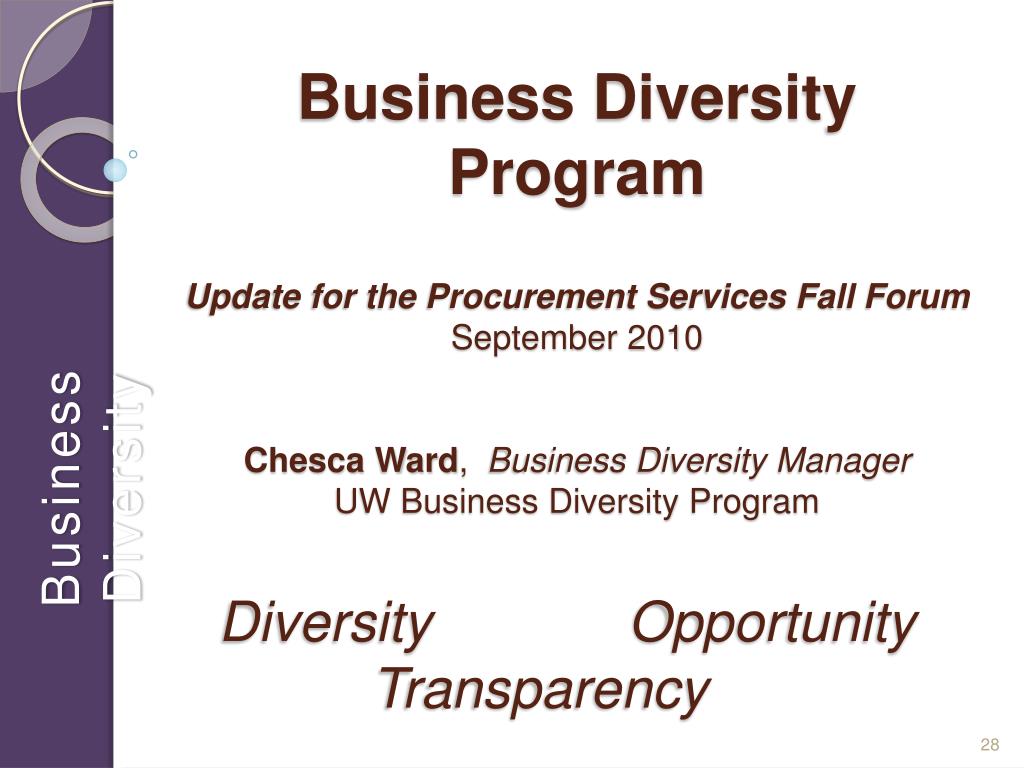 Business Diversity

Business Diversity Program

Update for the Procurement Services Fall Forum
September 2010

Chesca Ward, Business Diversity Manager
UW Business Diversity Program

Diversity Opportunity
Transparency

28